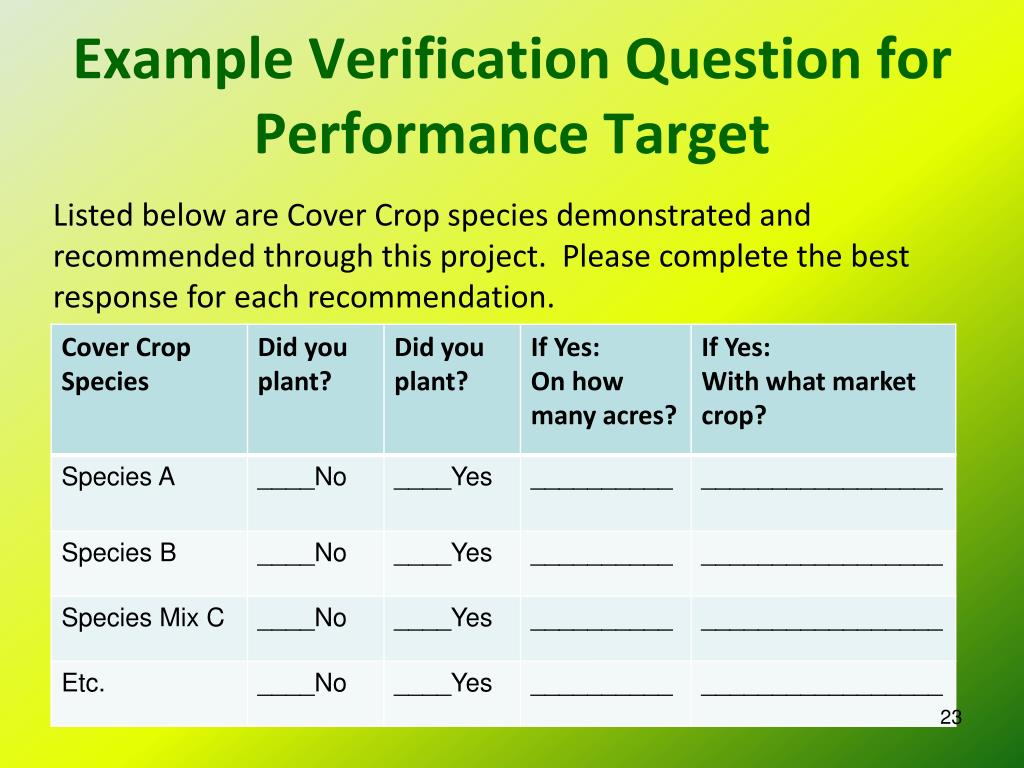 Example Verification Question for Performance Target

Listed below are Cover Crop species demonstrated and recommended through this project. Please complete the best response for each recommendation.

| Cover Crop Species | Did you plant? | Did you plant? | If Yes: On how many acres? | If Yes: With what market crop? |
|---|---|---|---|---|
| Species A | ____No | ____Yes | __________ | _________________ |
| Species B | ____No | ____Yes | __________ | _________________ |
| Species Mix C | ____No | ____Yes | __________ | _________________ |
| Etc. | ____No | ____Yes | __________ | _________________ |

23